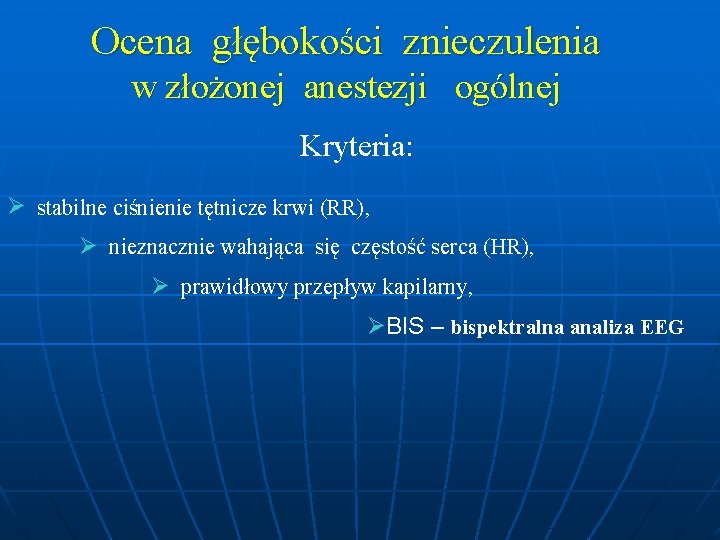 Ocena głębokości znieczulenia w złożonej anestezji ogólnej

Kryteria:

➢ stabilne ciśnienie tętnicze krwi (RR),

➢ nieznacznie wahająca się częstość serca (HR),

➢ prawidłowy przepływ kapilarny,

➢BIS – bispektralna analiza EEG